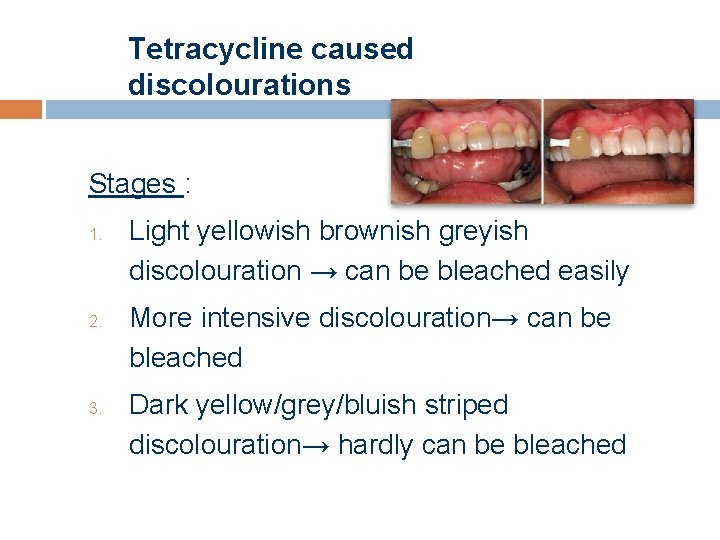 Tetracycline caused discolourations

Stages :

1. Light yellowish brownish greyish discolouration → can be bleached easily

2. More intensive discolouration→ can be bleached

3. Dark yellow/grey/bluish striped discolouration→ hardly can be bleached